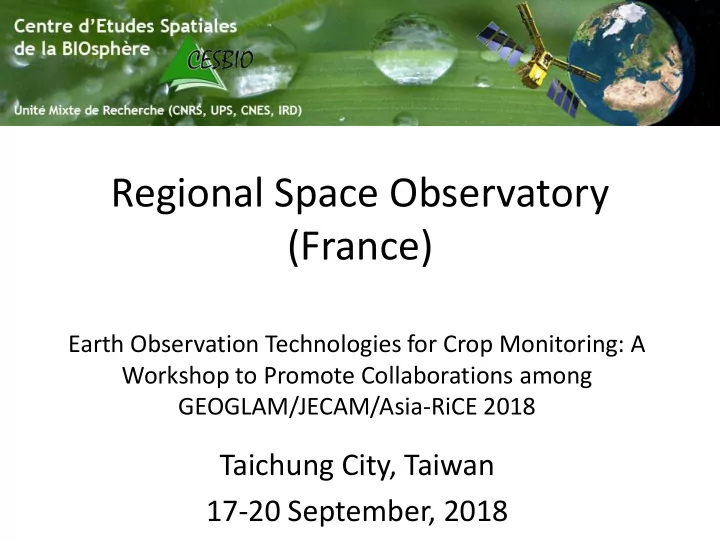 Centre d'Etudes Spatiales de la BIOsphère

CESBIO

Unité Mixte de Recherche (CNRS, UPS, CNES, IRD)

Regional Space Observatory (France)

Earth Observation Technologies for Crop Monitoring: A Workshop to Promote Collaborations among GEOGLAM/JECAM/Asia-RiCE 2018

Taichung City, Taiwan

17-20 September, 2018